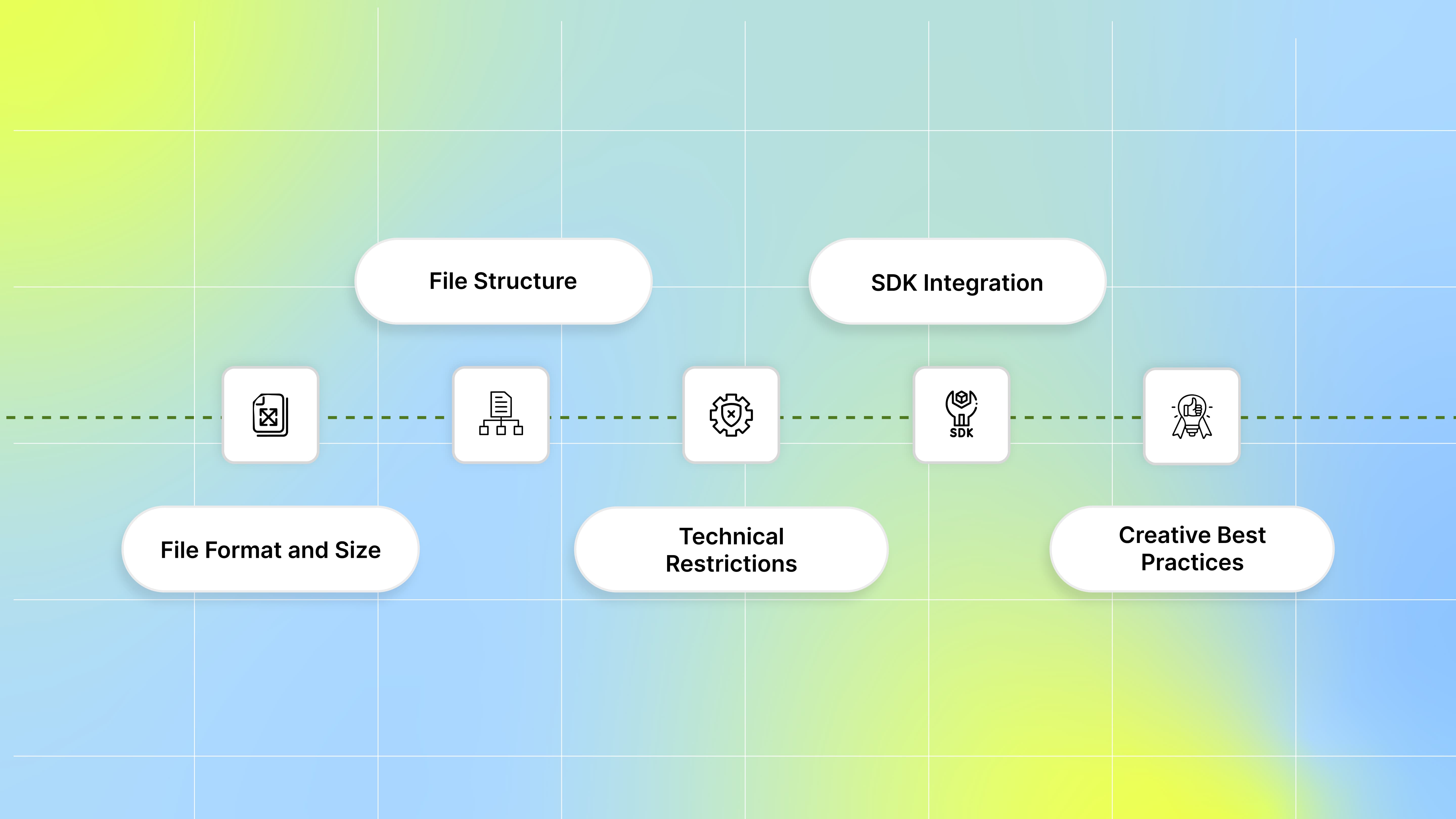 File Structure

SDK Integration

SDK

File Format and Size

Technical Restrictions

Creative Best Practices